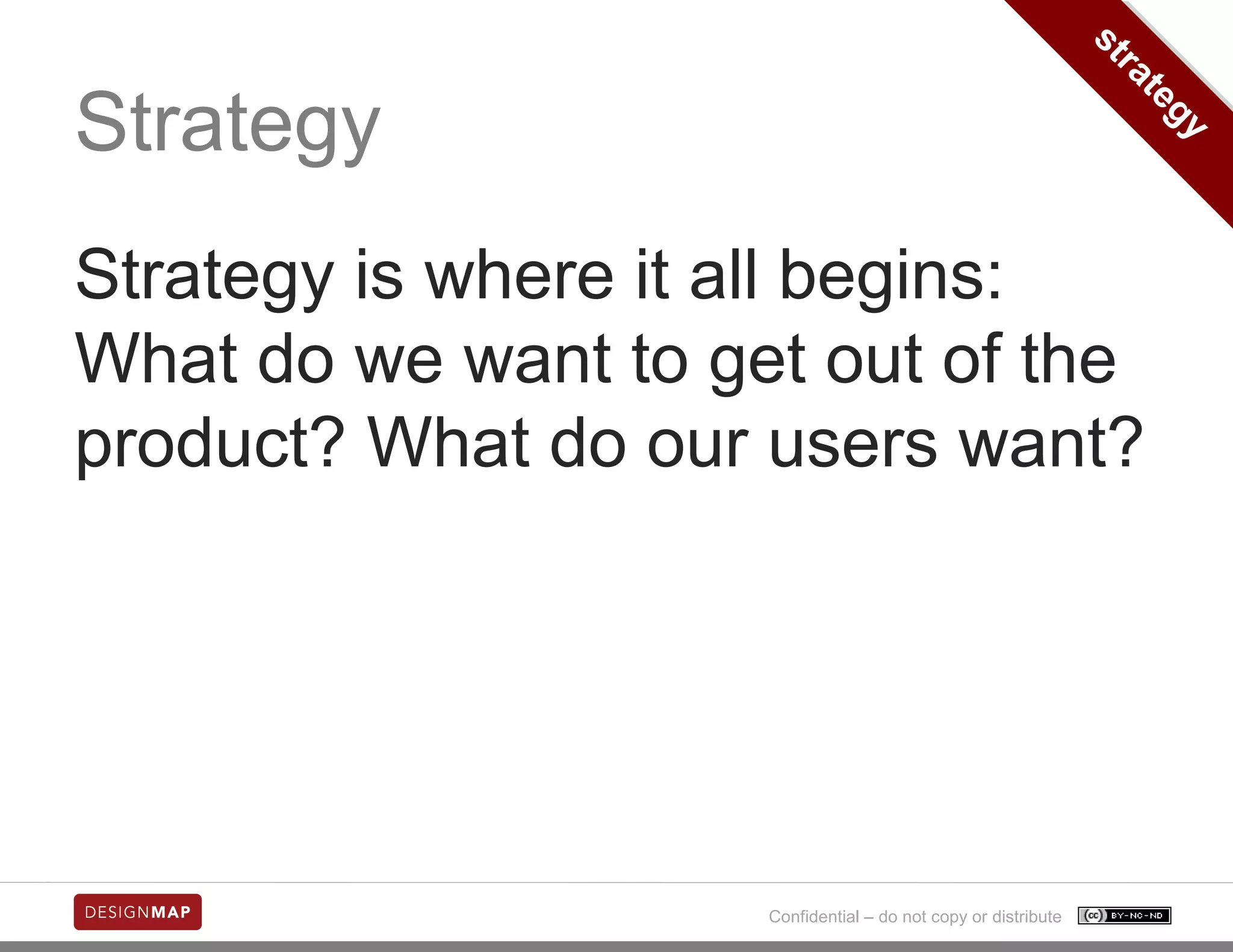 Strategy

Strategy

Strategy is where it all begins: What do we want to get out of the product? What do our users want?

DESIGNMAP

Confidential – do not copy or distribute

cc BY-NC-ND